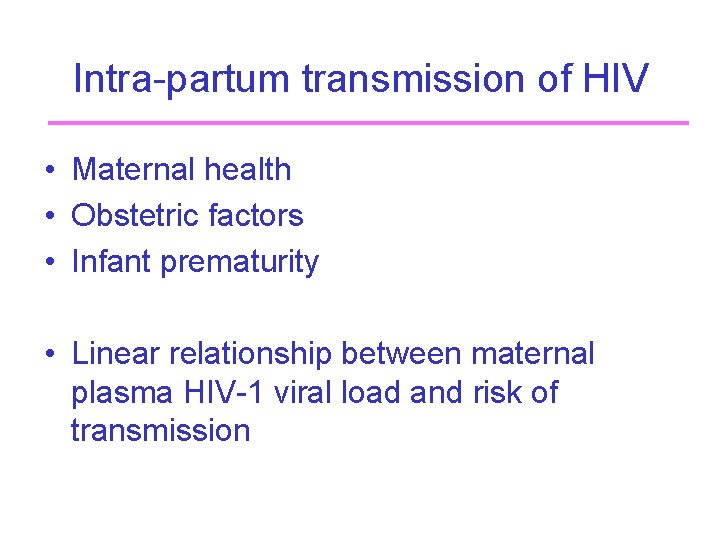 Intra-partum transmission of HIV

• Maternal health
• Obstetric factors
• Infant prematurity

• Linear relationship between maternal plasma HIV-1 viral load and risk of transmission